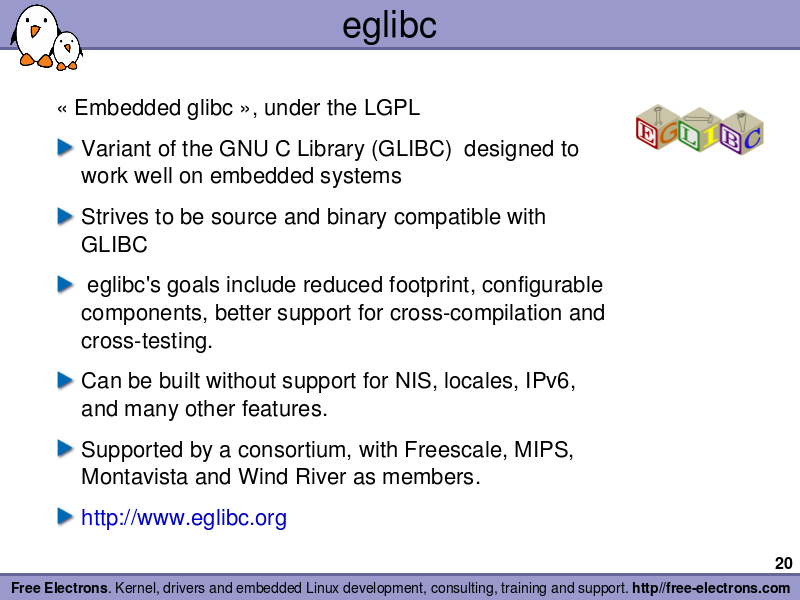 eglibc

« Embedded glibc », under the LGPL

Variant of the GNU C Library (GLIBC) designed to work well on embedded systems

Strives to be source and binary compatible with GLIBC

eglibc's goals include reduced footprint, configurable components, better support for cross-compilation and cross-testing.

Can be built without support for NIS, locales, IPv6, and many other features.

Supported by a consortium, with Freescale, MIPS, Montavista and Wind River as members.

http://www.eglibc.org

EGLIBC

20

Free Electrons. Kernel, drivers and embedded Linux development, consulting, training and support. http//free-electrons.com